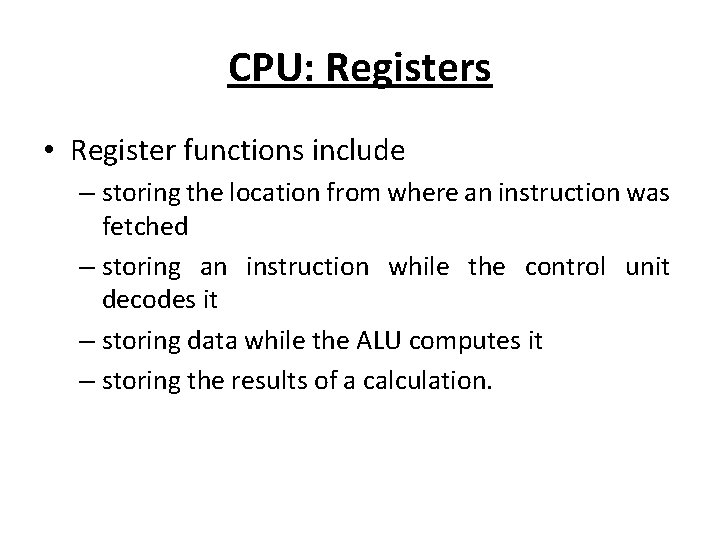 CPU: Registers

• Register functions include
– storing the location from where an instruction was fetched
– storing an instruction while the control unit decodes it
– storing data while the ALU computes it
– storing the results of a calculation.